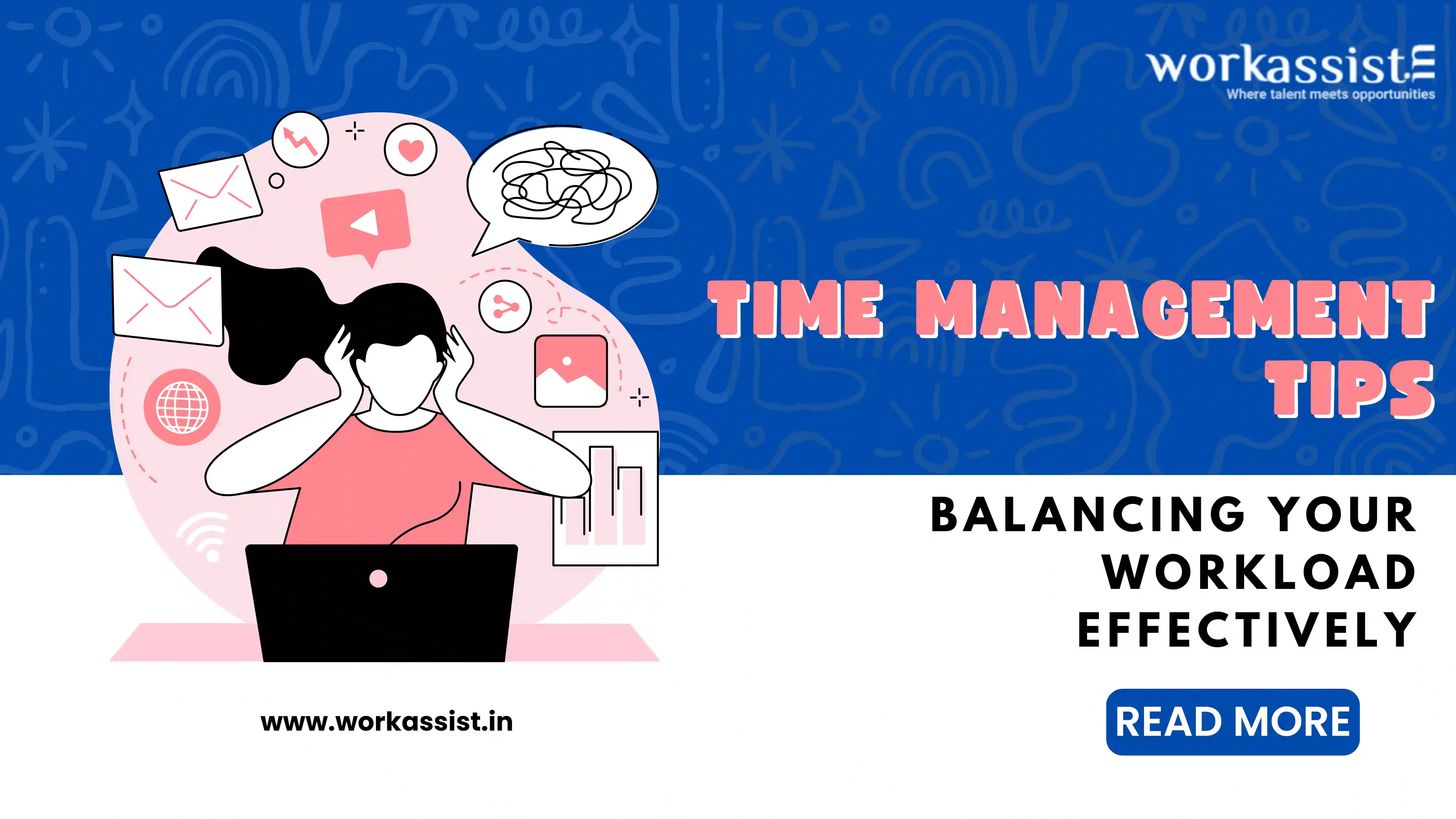 workassist
Where talent meets opportunities

TIME MANAGEMENT TIPS

BALANCING YOUR WORKLOAD EFFECTIVELY

www.workassist.in

READ MORE